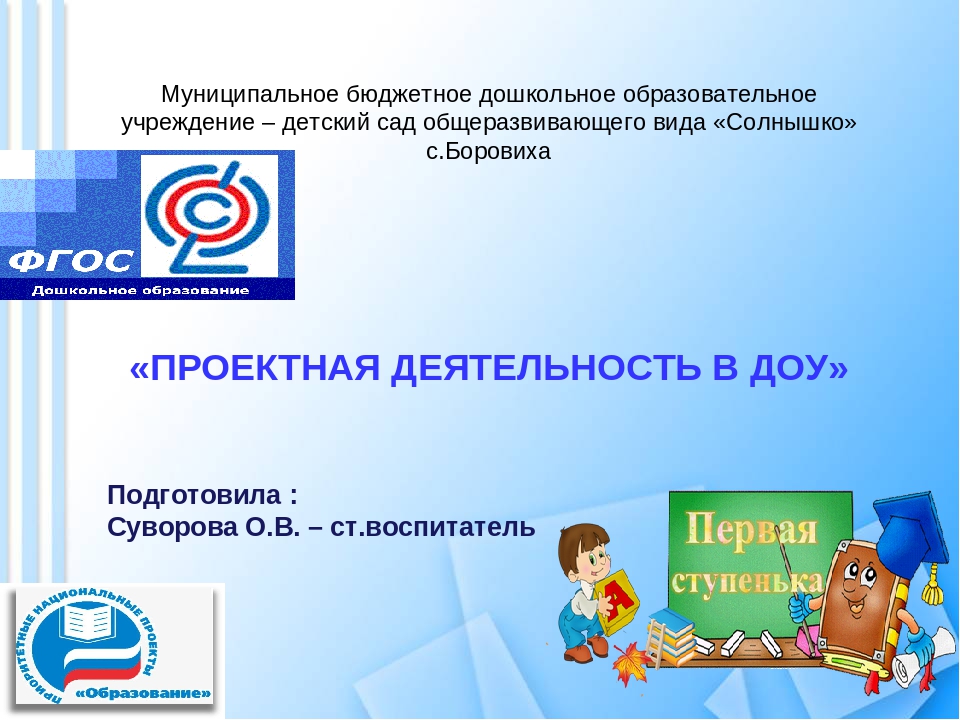 Муниципальное бюджетное дошкольное образовательное учреждение – детский сад общеразвивающего вида «Солнышко» с.Боровиха

ФГОС
Дошкольное образование

«ПРОЕКТНАЯ ДЕЯТЕЛЬНОСТЬ В ДОУ»

Подготовила :
Суворова О.В. – ст.воспитатель

Первая ступенька

А

ПРИОРИТЕТНЫЕ НАЦИОНАЛЬНЫЕ ПРОЕКТЫ
«Образование»